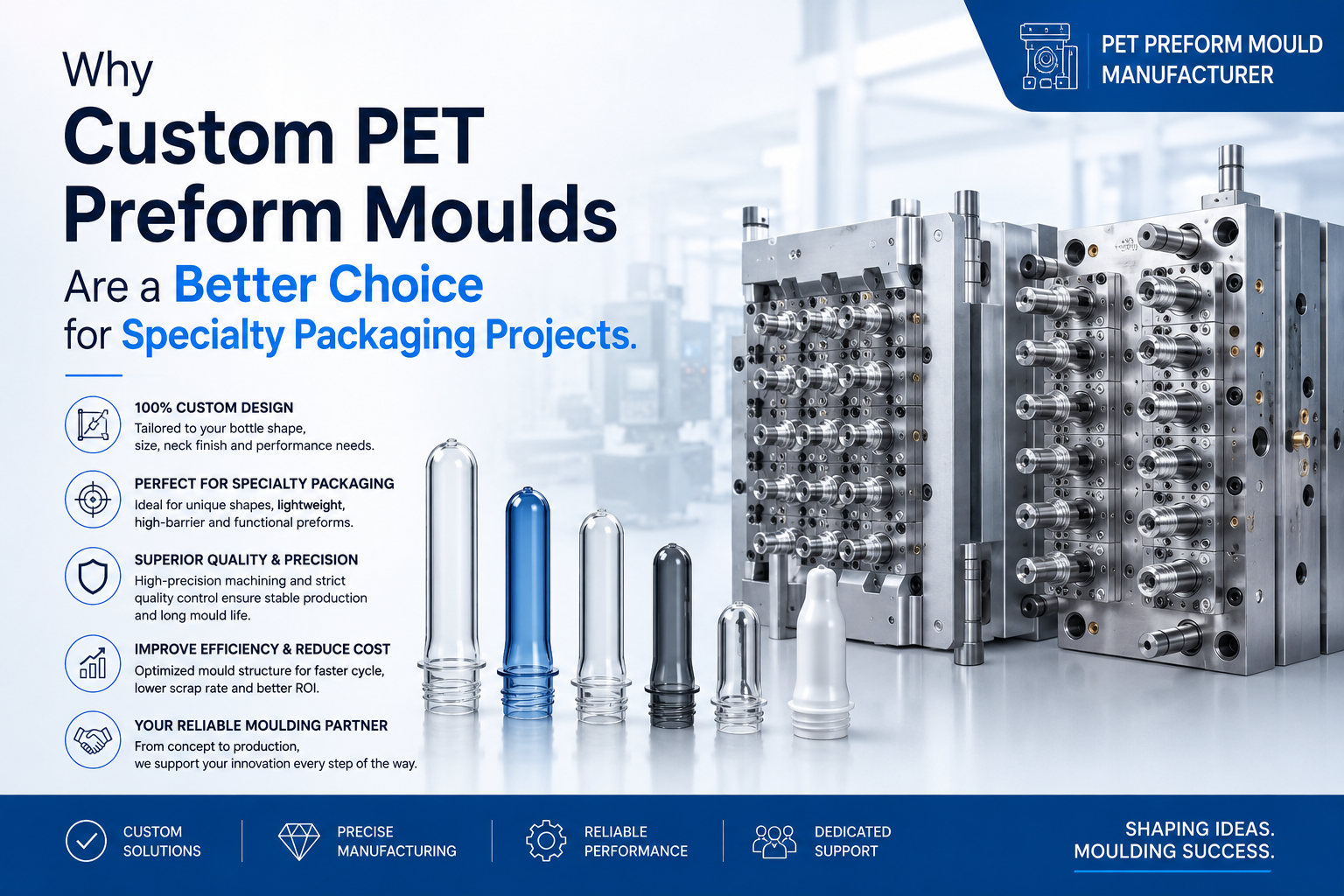 PET PREFORM MOULD MANUFACTURER

Why
Custom PET Preform Moulds
Are a Better Choice for Specialty Packaging Projects.

100% CUSTOM DESIGN
Tailored to your bottle shape, size, neck finish and performance needs.

PERFECT FOR SPECIALTY PACKAGING
Ideal for unique shapes, lightweight, high-barrier and functional preforms.

SUPERIOR QUALITY & PRECISION
High-precision machining and strict quality control ensure stable production and long mould life.

IMPROVE EFFICIENCY & REDUCE COST
Optimized mould structure for faster cycle, lower scrap rate and better ROI.

YOUR RELIABLE MOULDING PARTNER
From concept to production, we support your innovation every step of the way.

CUSTOM SOLUTIONS
PRECISE MANUFACTURING
RELIABLE PERFORMANCE
DEDICATED SUPPORT

SHAPING IDEAS.
MOULDING SUCCESS.